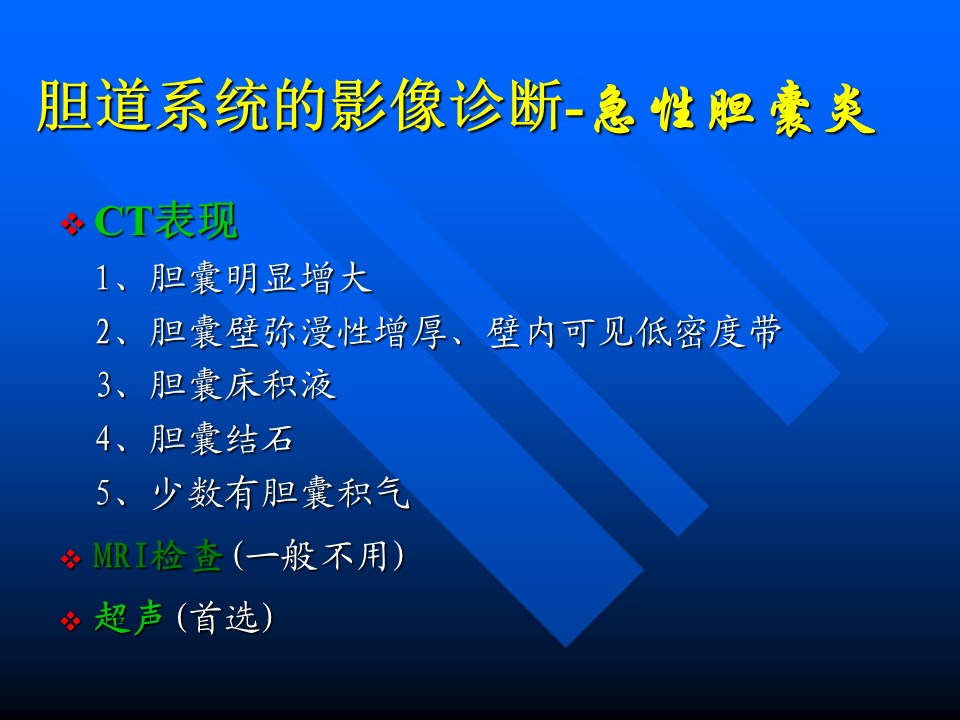 胆道系统的影像诊断-急性胆囊炎

❖ CT表现

1、胆囊明显增大

2、胆囊壁弥漫性增厚、壁内可见低密度带

3、胆囊床积液

4、胆囊结石

5、少数有胆囊积气

❖ MRI检查 (一般不用)

❖ 超声 (首选)